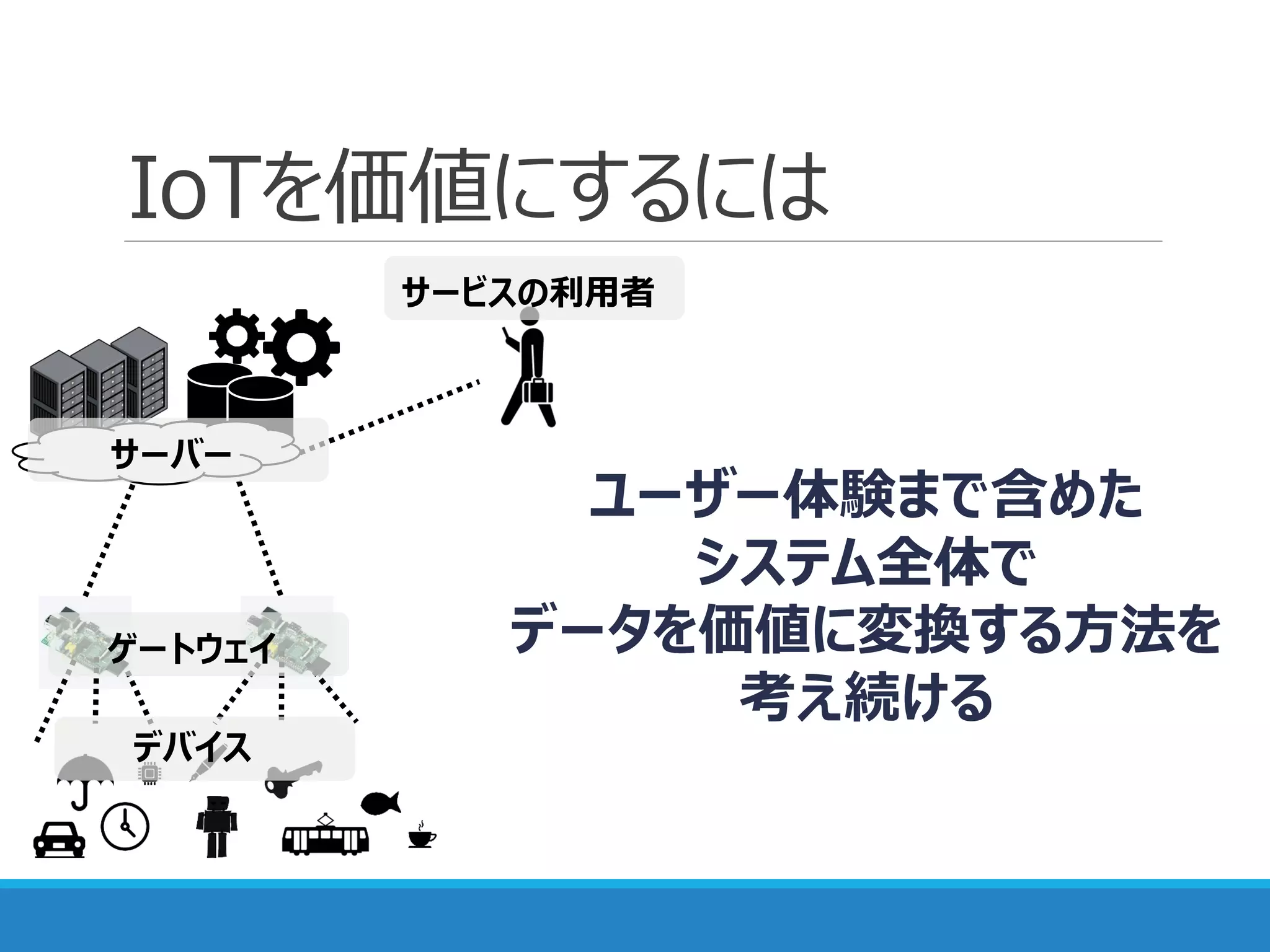 IoTを価値にするには

サービスの利用者

サーバー

ゲートウェイ

デバイス

ユーザー体験まで含めた
システム全体で
データを価値に変換する方法を
考え続ける